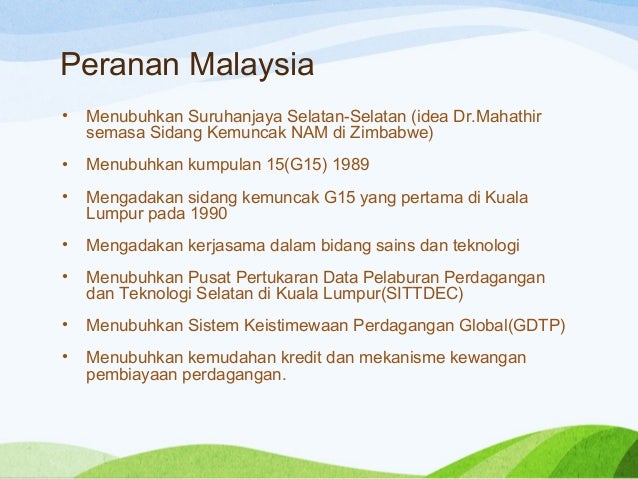 Peranan Malaysia

• Menubuhkan Suruhanjaya Selatan-Selatan (idea Dr.Mahathir semasa Sidang Kemuncak NAM di Zimbabwe)

• Menubuhkan kumpulan 15(G15) 1989

• Mengadakan sidang kemuncak G15 yang pertama di Kuala Lumpur pada 1990

• Mengadakan kerjasama dalam bidang sains dan teknologi

• Menubuhkan Pusat Pertukaran Data Pelaburan Perdagangan dan Teknologi Selatan di Kuala Lumpur(SITTDEC)

• Menubuhkan Sistem Keistimewaan Perdagangan Global(GDTP)

• Menubuhkan kemudahan kredit dan mekanisme kewangan pembiayaan perdagangan.